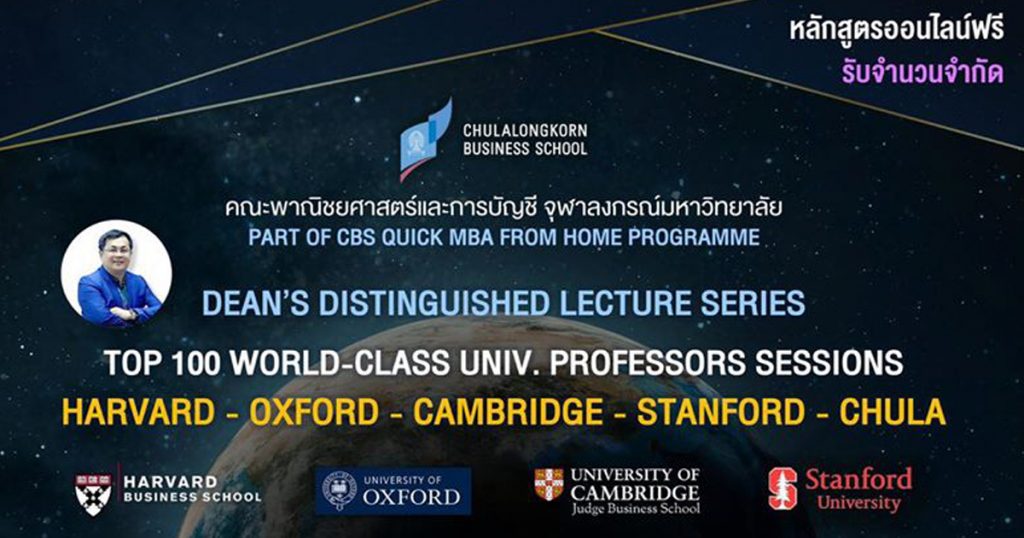 หลักสูตรออนไลน์ฟรี
รับจำนวนจำกัด

CHULALONGKORN BUSINESS SCHOOL

คณะพาณิชยศาสตร์และการบัญชี จุฬาลงกรณ์มหาวิทยาลัย
PART OF CBS QUICK MBA FROM HOME PROGRAMME

DEAN'S DISTINGUISHED LECTURE SERIES

TOP 100 WORLD-CLASS UNIV. PROFESSORS SESSIONS
HARVARD - OXFORD - CAMBRIDGE - STANFORD - CHULA

HARVARD BUSINESS SCHOOL
UNIVERSITY OF OXFORD
UNIVERSITY OF CAMBRIDGE Judge Business School
Stanford University